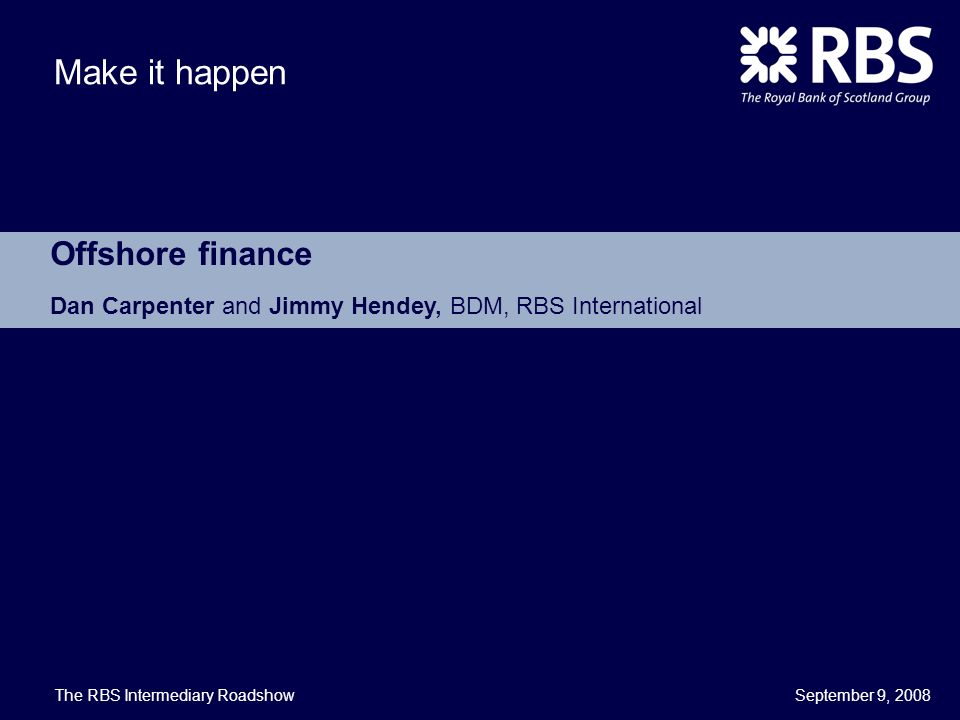 Make it happen

RBS
The Royal Bank of Scotland Group

Offshore finance

Dan Carpenter and Jimmy Hendey, BDM, RBS International

The RBS Intermediary Roadshow

September 9, 2008